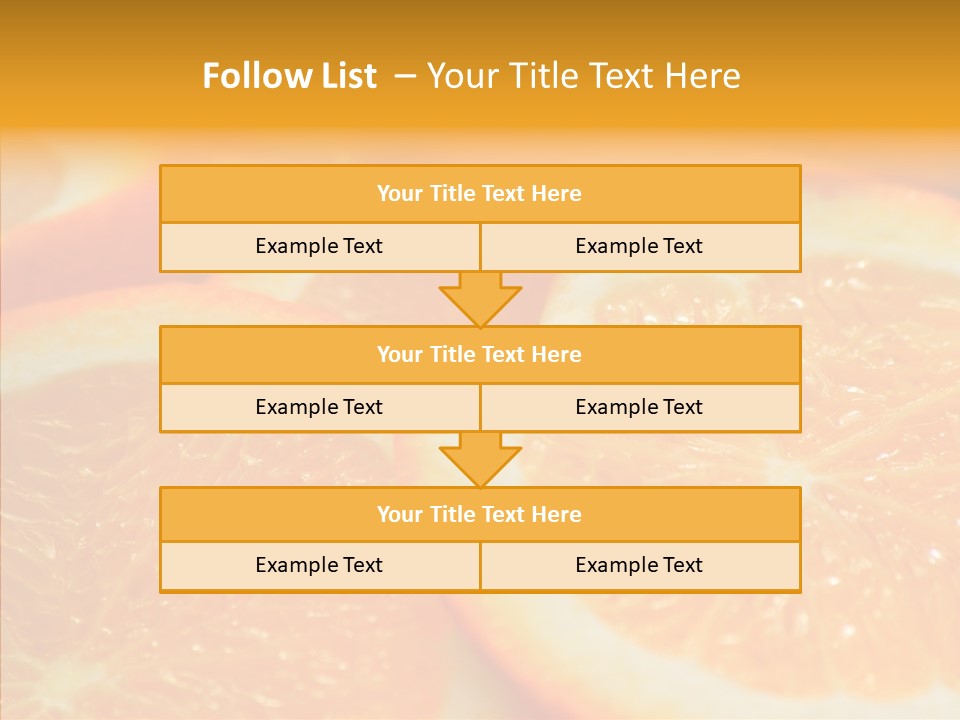 Follow List – Your Title Text Here

Your Title Text Here

Example Text

Example Text

Your Title Text Here

Example Text

Example Text

Your Title Text Here

Example Text

Example Text